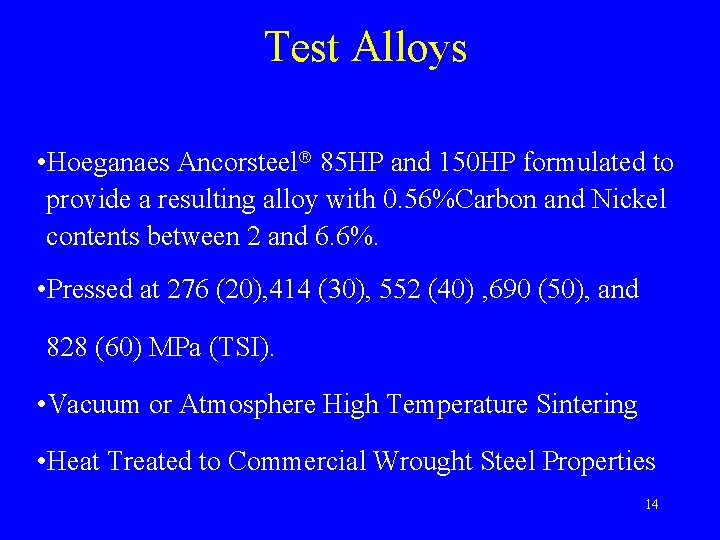 Test Alloys

•Hoeganaes Ancorsteel® 85HP and 150HP formulated to provide a resulting alloy with 0.56%Carbon and Nickel contents between 2 and 6.6%.

•Pressed at 276 (20),414 (30), 552 (40) ,690 (50), and

828 (60) MPa (TSI).

•Vacuum or Atmosphere High Temperature Sintering

•Heat Treated to Commercial Wrought Steel Properties

14